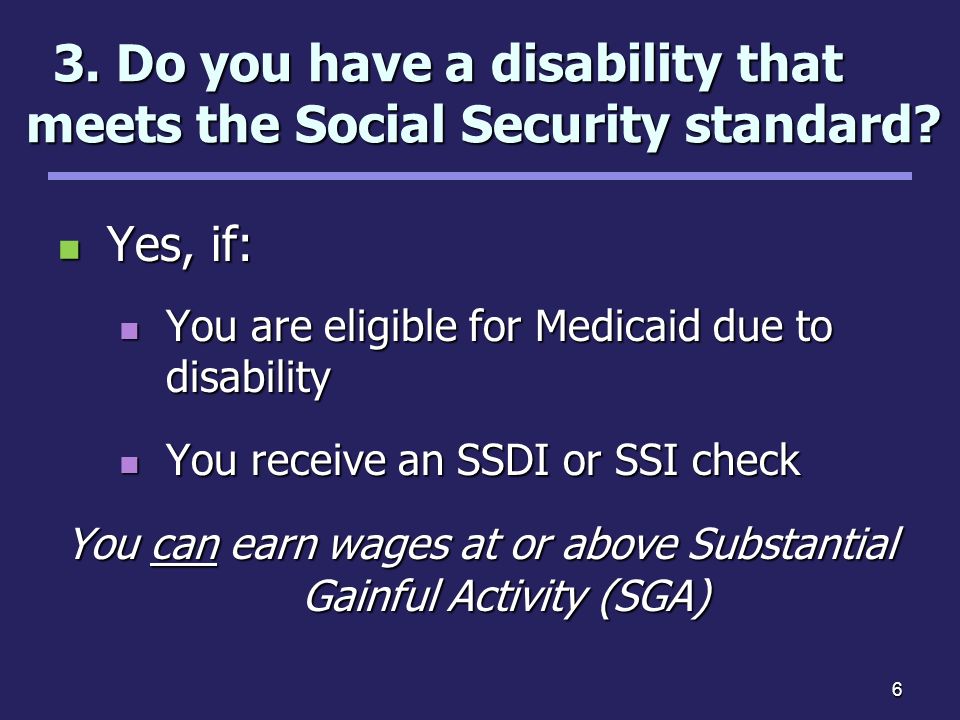 3. Do you have a disability that meets the Social Security standard?

Yes, if:

You are eligible for Medicaid due to disability

You receive an SSDI or SSI check

You can earn wages at or above Substantial Gainful Activity (SGA)

6